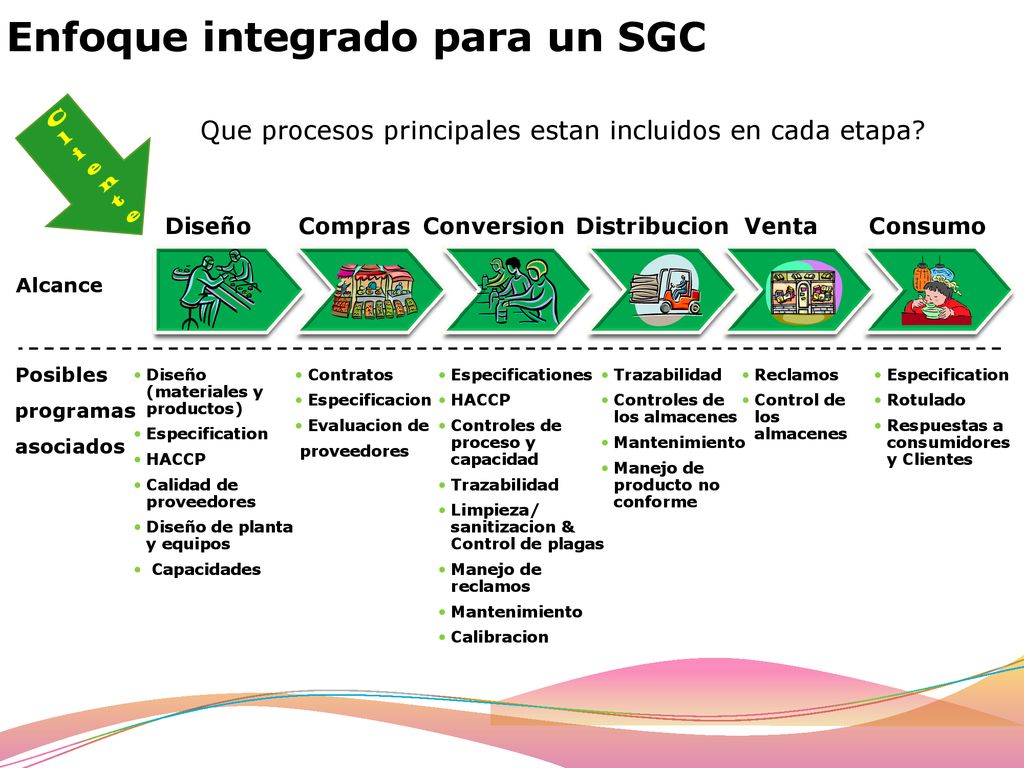 Enfoque integrado para un SGC

Cliente

Que procesos principales estan incluidos en cada etapa?

Diseño Compras Conversion Distribucion Venta Consumo

Alcance

Posibles programas asociados

• Diseño (materiales y productos)
• Especification
• HACCP
• Calidad de proveedores
• Diseño de planta y equipos
• Capacidades

• Contratos
• Especificacion
• Evaluacion de proveedores

• Especificationes
• HACCP
• Controles de proceso y capacidad
• Trazabilidad
• Limpieza/ sanitizacion & Control de plagas
• Manejo de reclamos
• Mantenimiento
• Calibracion

• Trazabilidad
• Controles de los almacenes
• Mantenimiento
• Manejo de producto no conforme

• Reclamos
• Control de los almacenes

• Especification
• Rotulado
• Respuestas a consumidores y Clientes